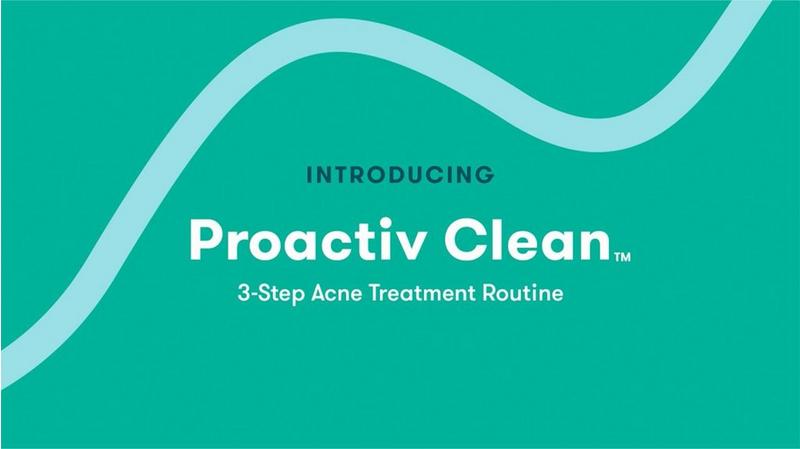 INTRODUCING

Proactiv Clean™

3-Step Acne Treatment Routine